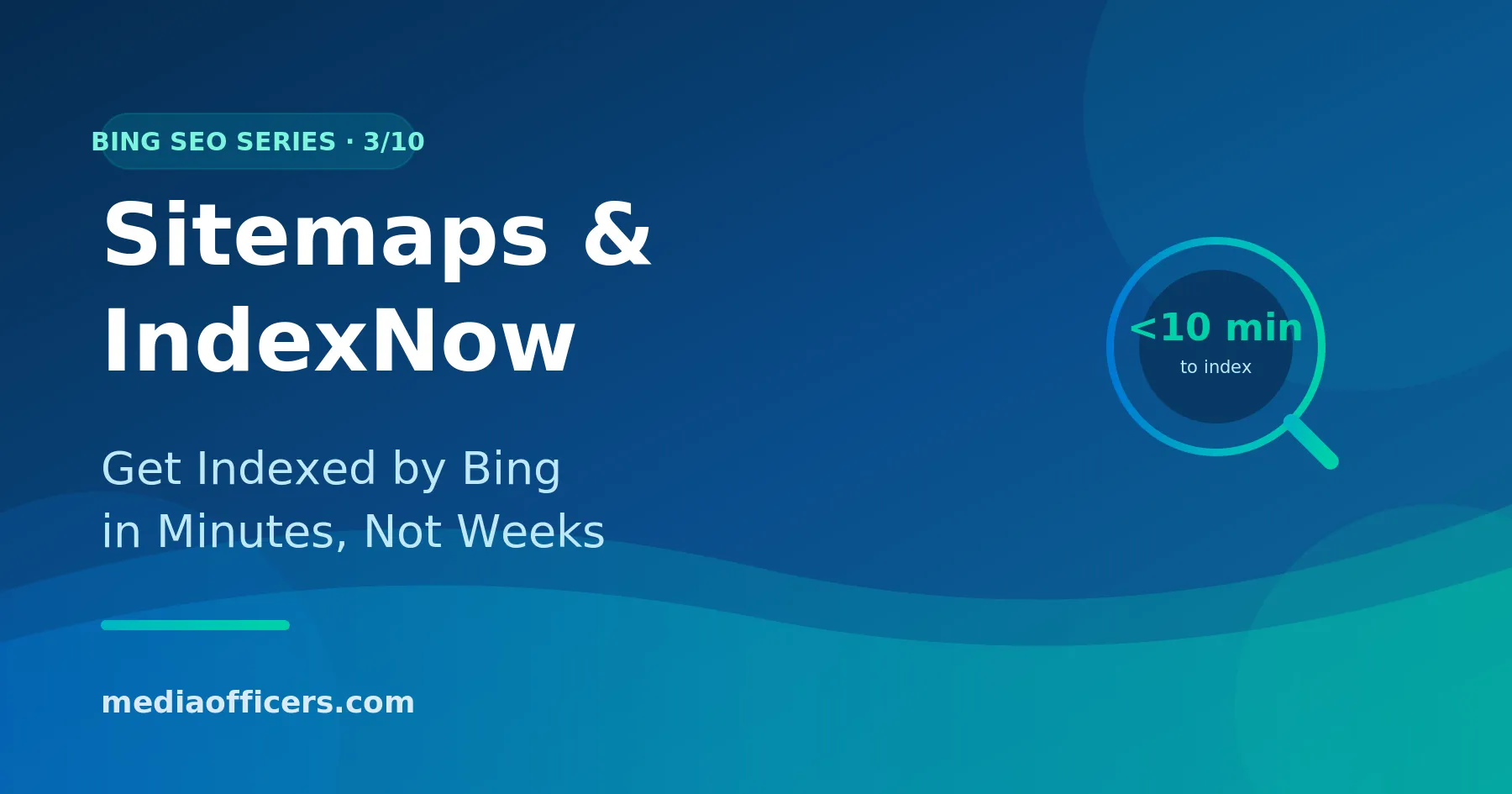 BING SEO SERIES · 3/10

Sitemaps & IndexNow

Get Indexed by Bing in Minutes, Not Weeks

<10 min
to index

mediaofficers.com